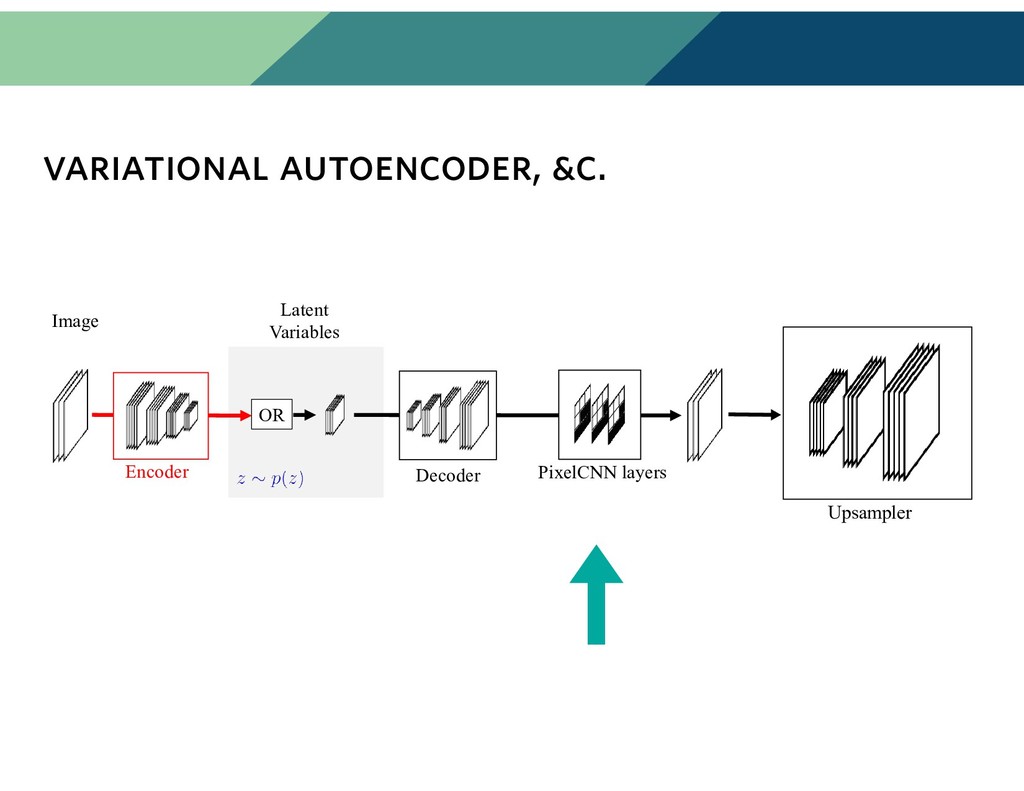 VARIATIONAL AUTOENCODER, &C.

Image

Latent Variables

OR

Encoder

$z \sim p(z)$

Decoder

PixelCNN layers

Upsampler